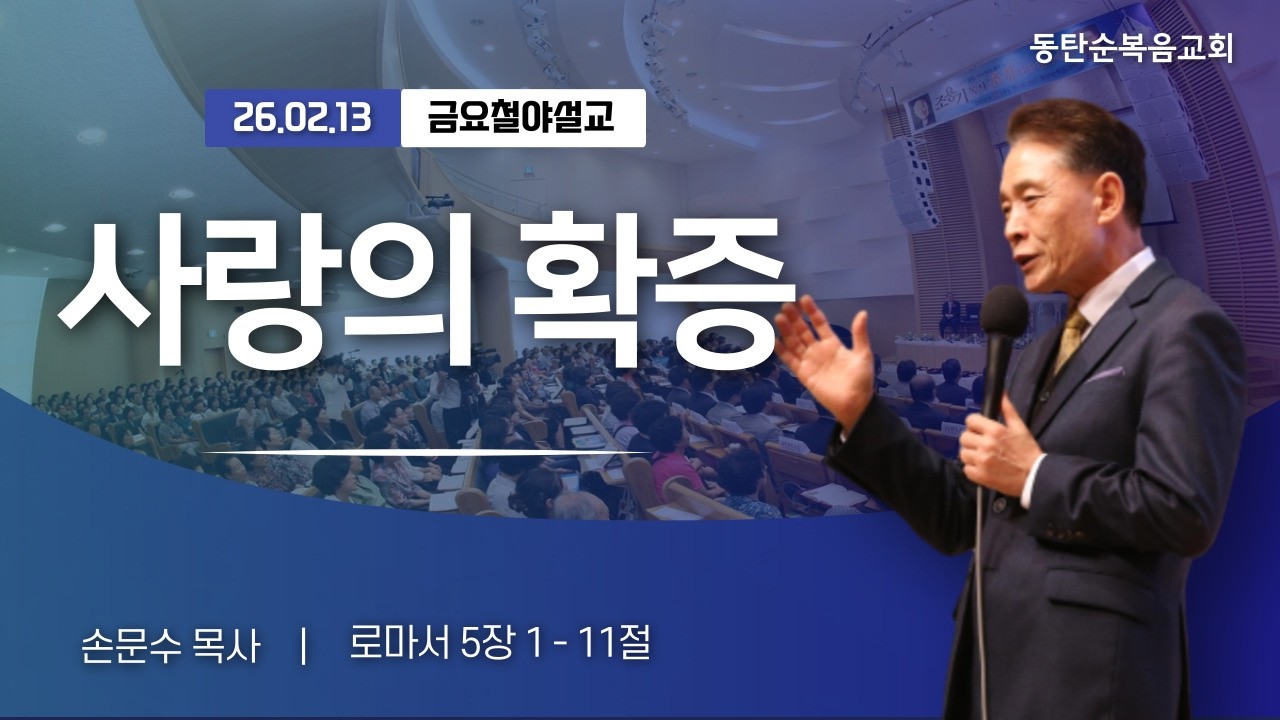 동탄순복음교회

26.02.13 금요철야설교

사랑의 확증

손문수 목사 | 로마서 5장 1 - 11절